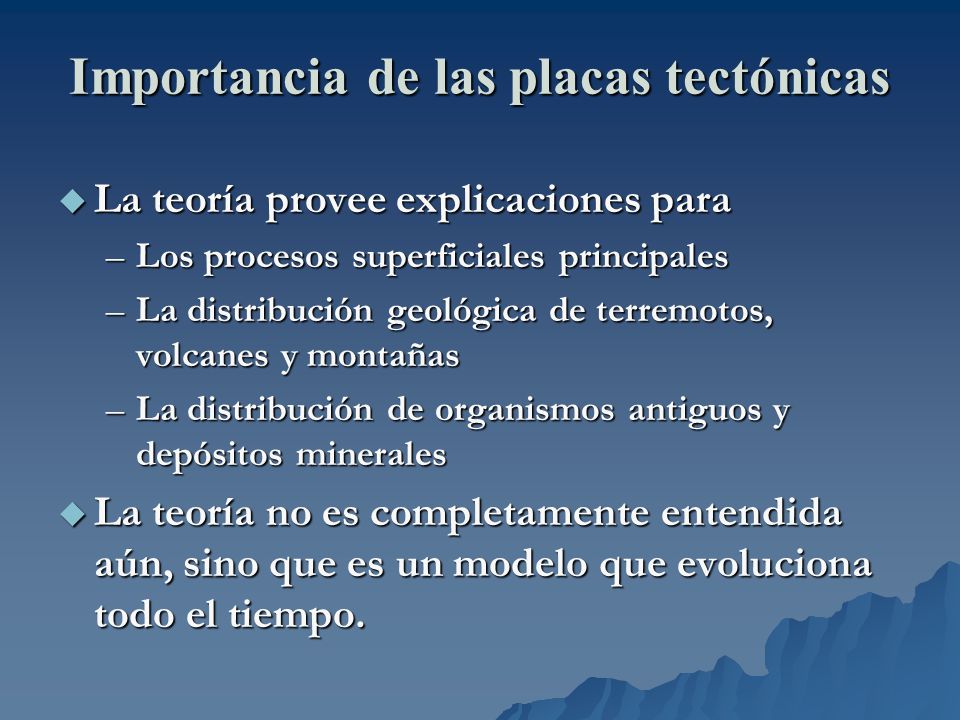 Importancia de las placas tectónicas

◆ La teoría provee explicaciones para
– Los procesos superficiales principales
– La distribución geológica de terremotos, volcanes y montañas
– La distribución de organismos antiguos y depósitos minerales

◆ La teoría no es completamente entendida aún, sino que es un modelo que evoluciona todo el tiempo.